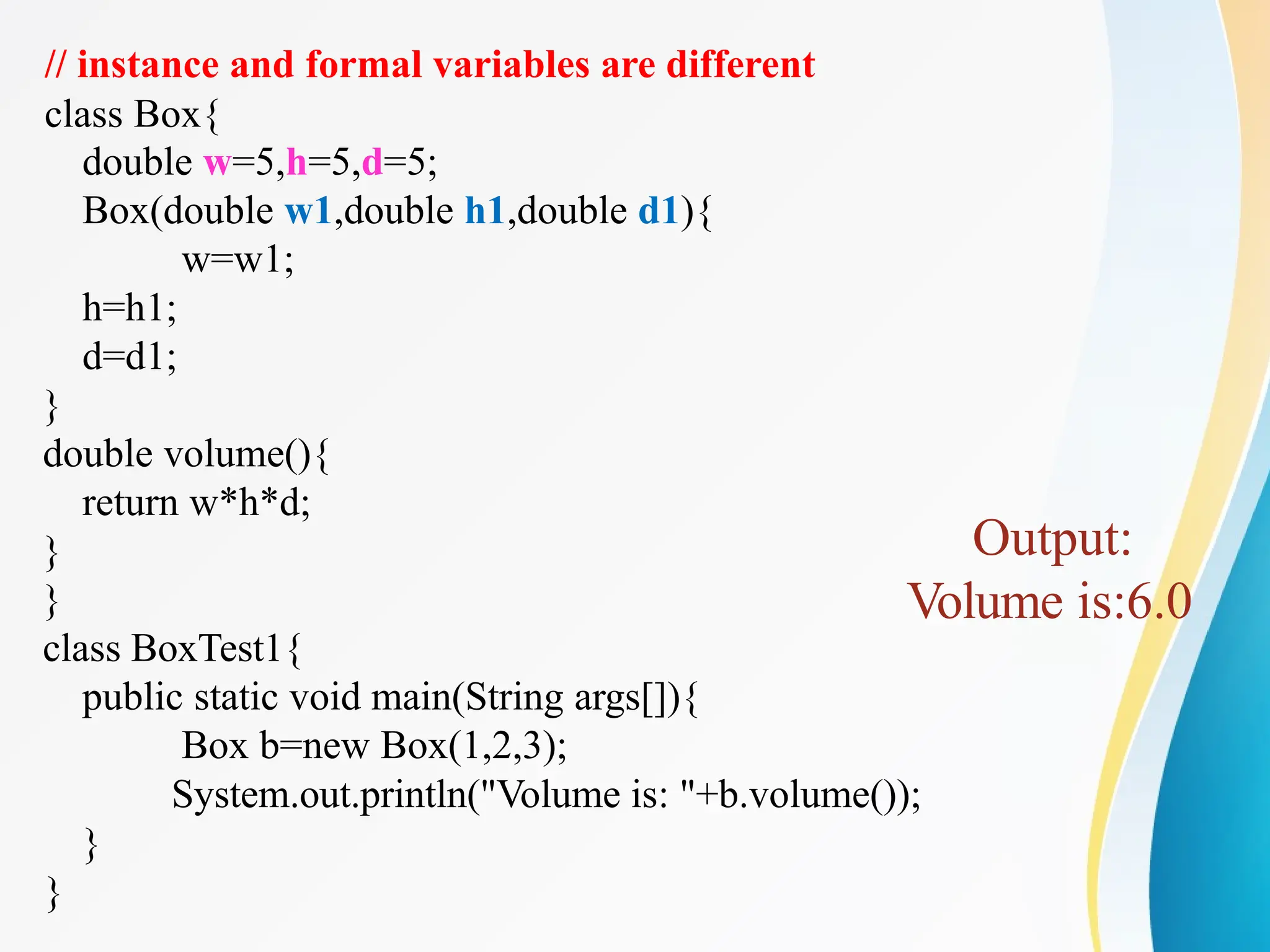 // instance and formal variables are different
class Box{
double w=5,h=5,d=5;
Box(double w1,double h1,double d1){
w=w1;
h=h1;
d=d1;
}
double volume(){
return w*h*d;
}
}
class BoxTest1{
public static void main(String args[]){
Box b=new Box(1,2,3);
System.out.println("Volume is: "+b.volume());
}
}

Output:
Volume is:6.0